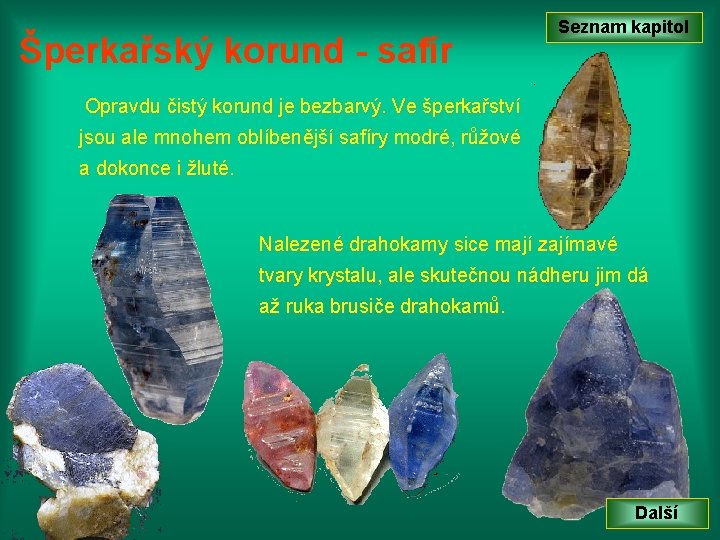 Seznam kapitol

Šperkařský korund - safír

Opravdu čistý korund je bezbarvý. Ve šperkařství jsou ale mnohem oblíbenější safíry modré, růžové a dokonce i žluté.

Nalezené drahokamy sice mají zajímavé tvary krystalu, ale skutečnou nádheru jim dá až ruka brusiče drahokamů.

Další